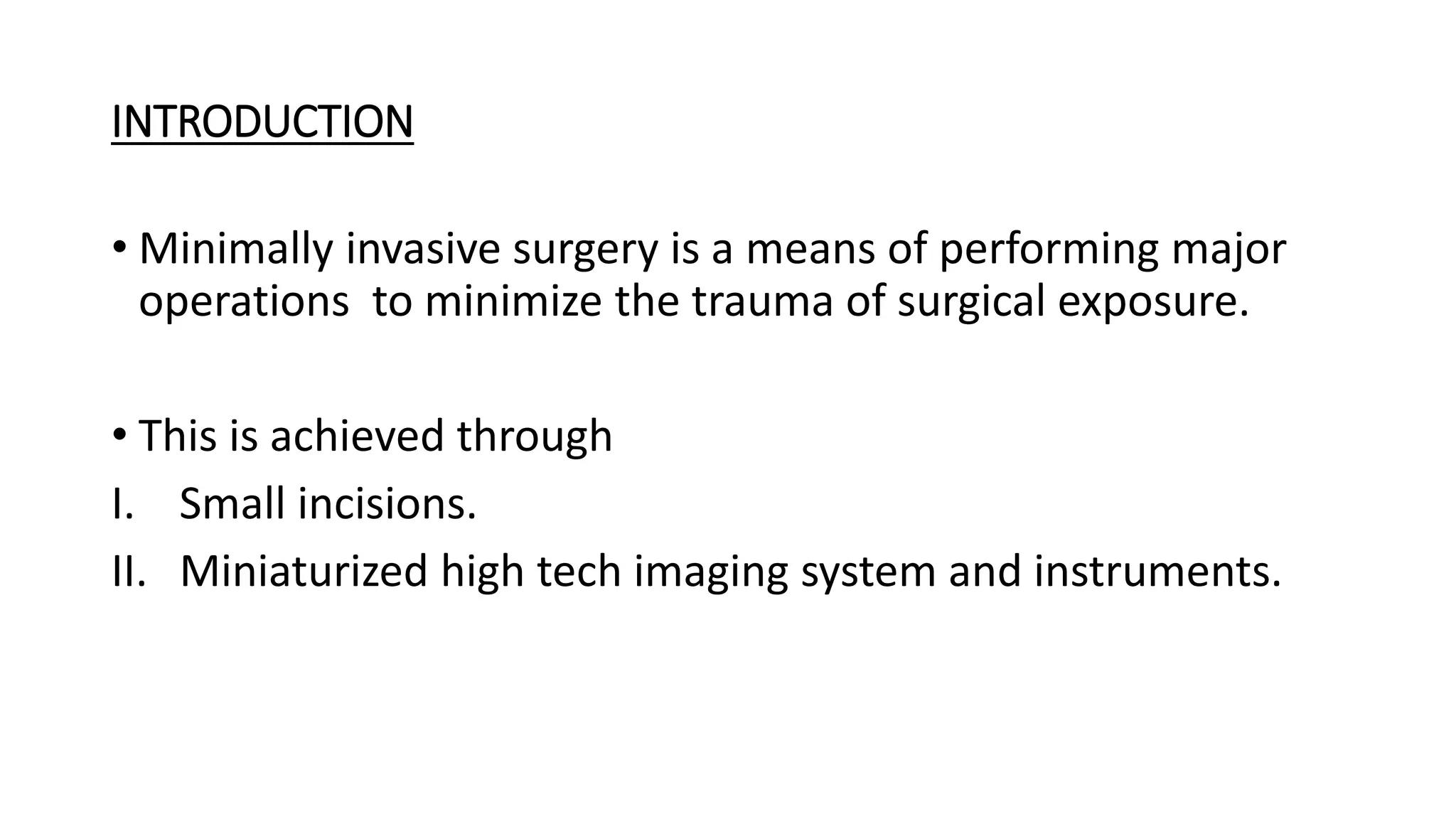 INTRODUCTION

• Minimally invasive surgery is a means of performing major operations  to minimize the trauma of surgical exposure.

• This is achieved through
I. Small incisions.
II. Miniaturized high tech imaging system and instruments.